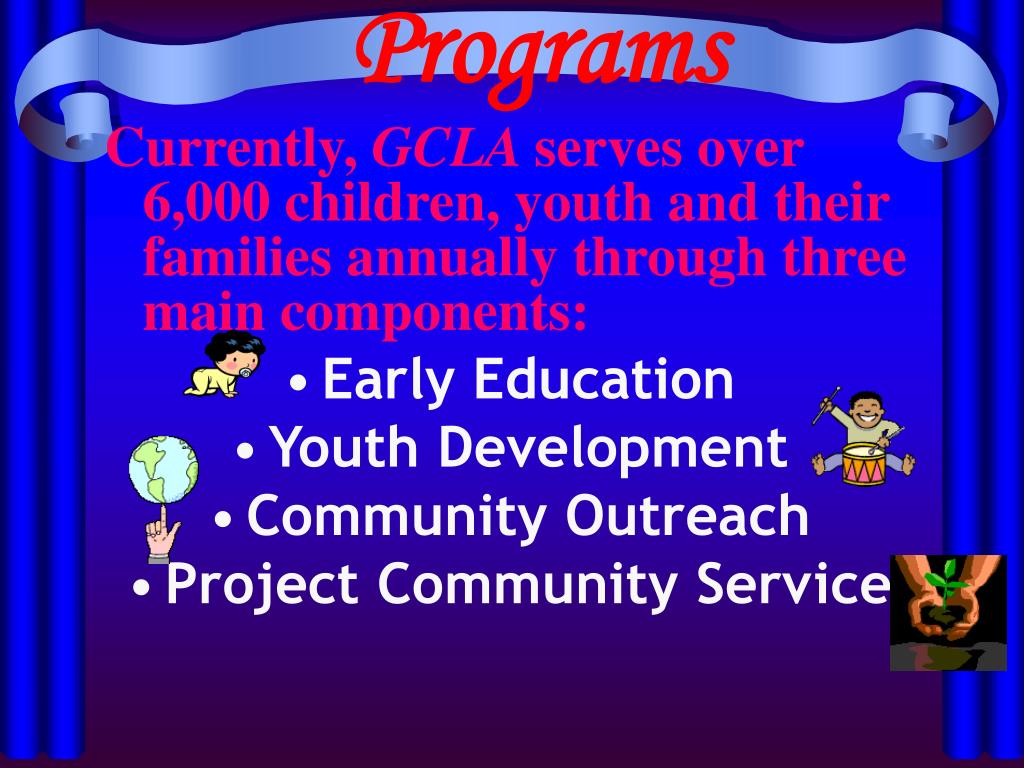 Programs

Currently, GCLA serves over 6,000 children, youth and their families annually through three main components:

• Early Education
• Youth Development
• Community Outreach
• Project Community Service